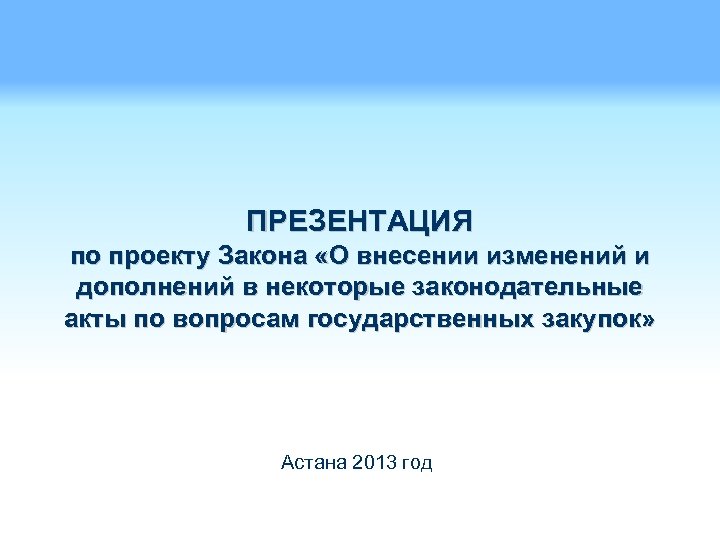 ПРЕЗЕНТАЦИЯ
по проекту Закона «О внесении изменений и дополнений в некоторые законодательные акты по вопросам государственных закупок»

Астана 2013 год